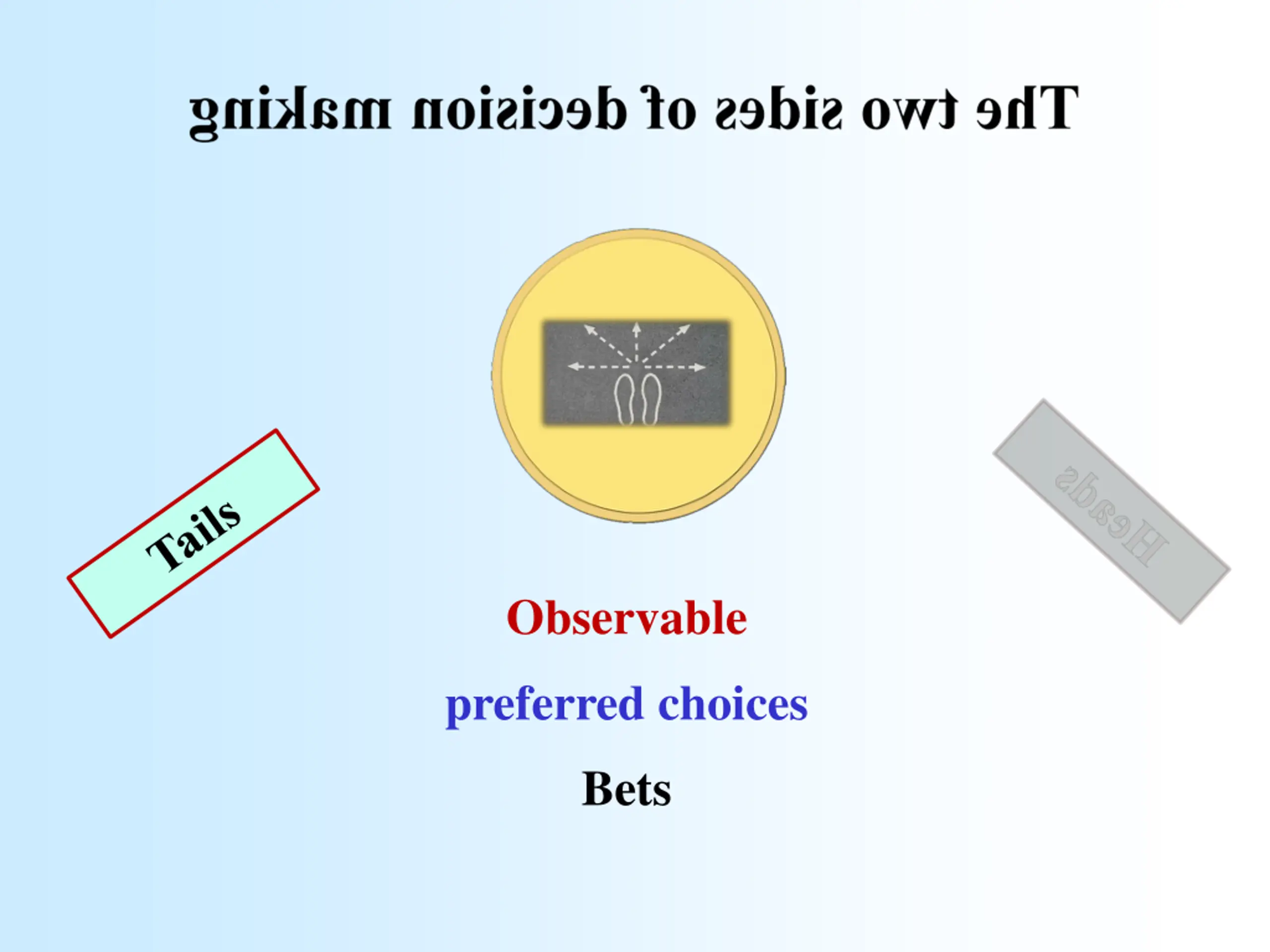 The two sides of decision making

Tails

Heads

Observable

preferred choices

Bets